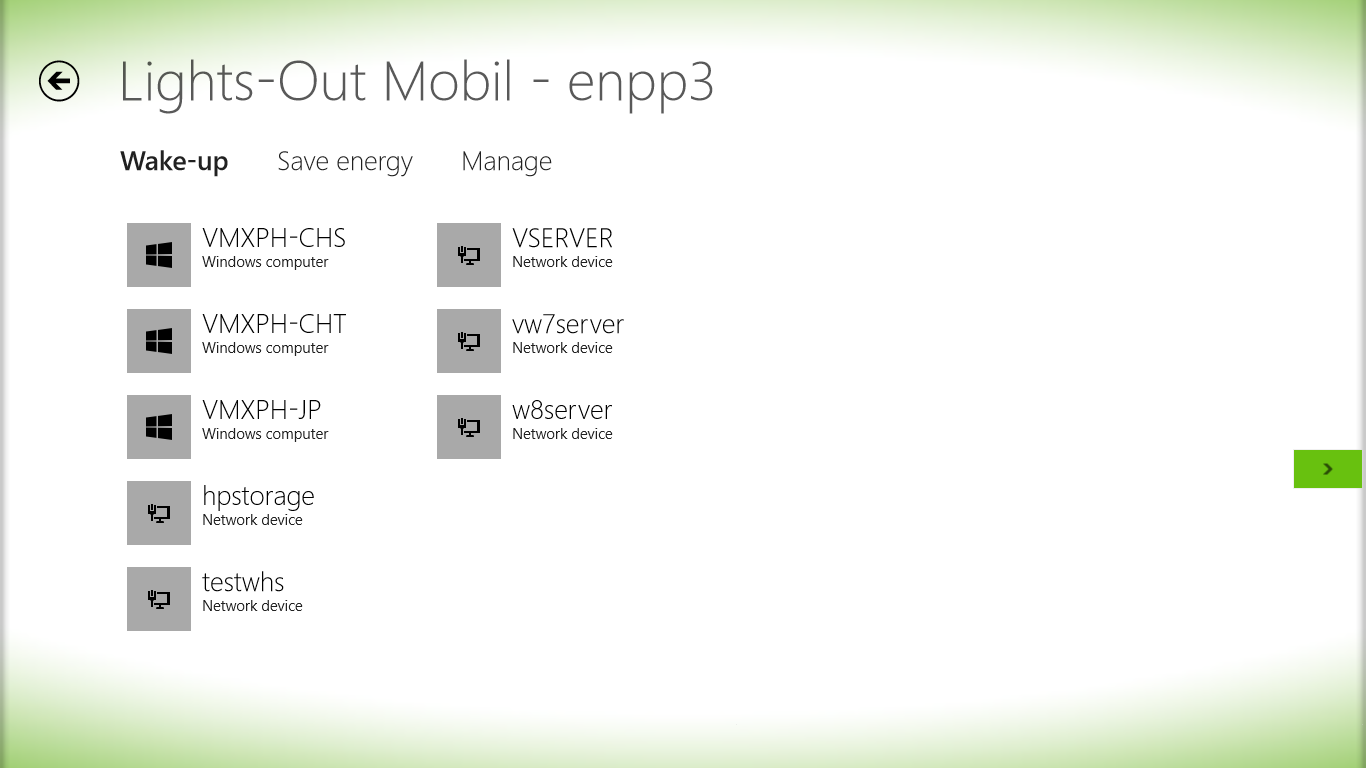 Lights-Out Mobil - enpp3

Wake-up Save energy Manage

VMXPH-CHS
Windows computer

VMXPH-CHT
Windows computer

VMXPH-JP
Windows computer

hpstorage
Network device

testwhs
Network device

VSERVER
Network device

vw7server
Network device

w8server
Network device